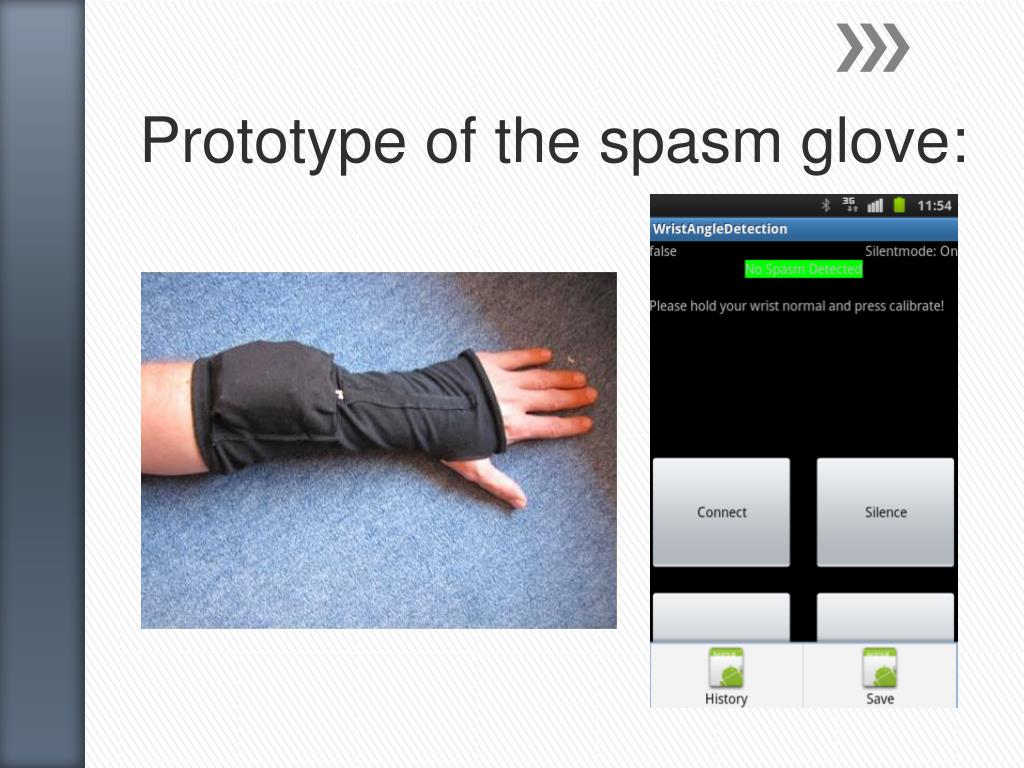 Prototype of the spasm glove:

3G 11:54

WristAngleDetection

false

Silentmode: On

No Spasm Detected

Please hold your wrist normal and press calibrate!

Connect

Silence

History

Save